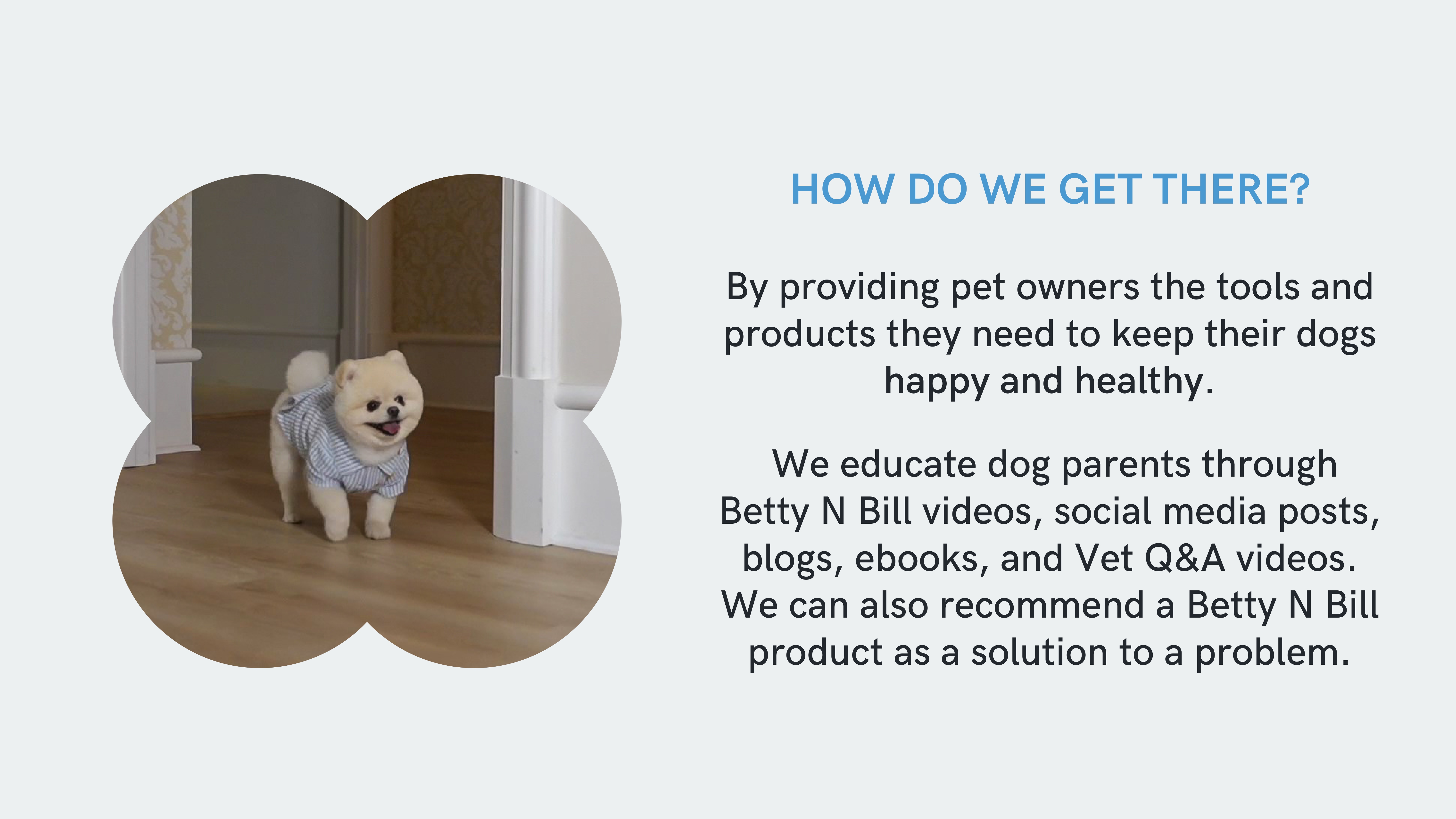 HOW DO WE GET THERE?

By providing pet owners the tools and products they need to keep their dogs happy and healthy.

We educate dog parents through Betty N Bill videos, social media posts, blogs, ebooks, and Vet Q&A videos. We can also recommend a Betty N Bill product as a solution to a problem.